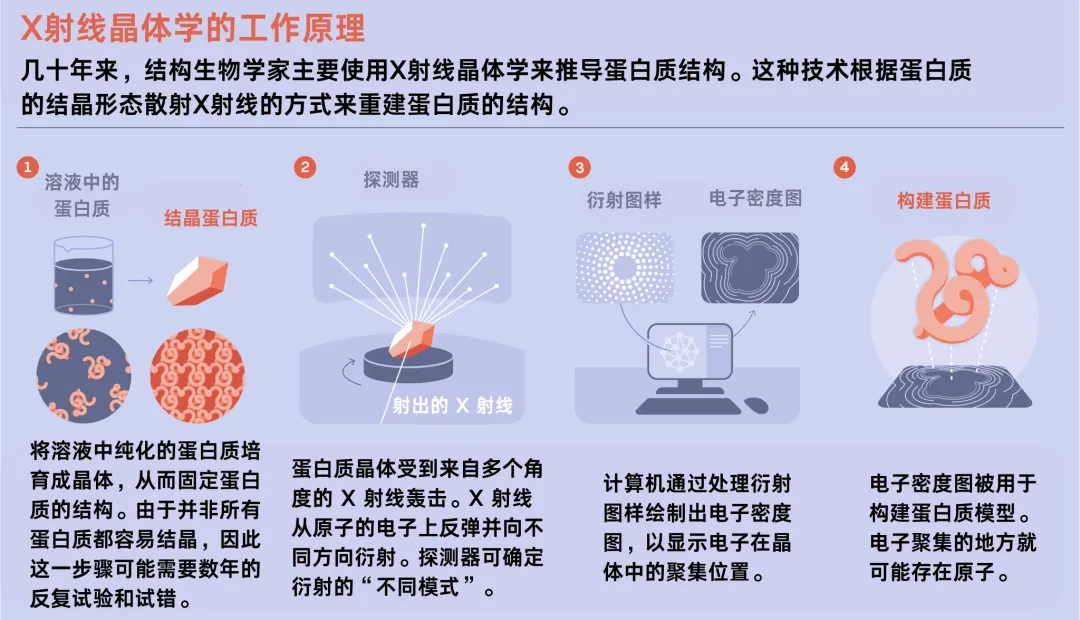 X射线晶体学的工作原理

几十年来，结构生物学家主要使用X射线晶体学来推导蛋白质结构。这种技术根据蛋白质的结晶形态散射X射线的方式来重建蛋白质的结构。

1
溶液中的蛋白质
结晶蛋白质

将溶液中纯化的蛋白质培育成晶体，从而固定蛋白质的结构。由于并非所有蛋白质都容易结晶，因此这一步骤可能需要数年的反复试验和试错。

2
探测器
射出的 X 射线

蛋白质晶体受到来自多个角度的 X 射线轰击。X 射线从原子的电子上反弹并向不同方向衍射。探测器可确定衍射的“不同模式”。

3
衍射图样
电子密度图

计算机通过处理衍射图样绘制出电子密度图，以显示电子在晶体中的聚集位置。

4
构建蛋白质

电子密度图被用于构建蛋白质模型。电子聚集的地方就可能存在原子。